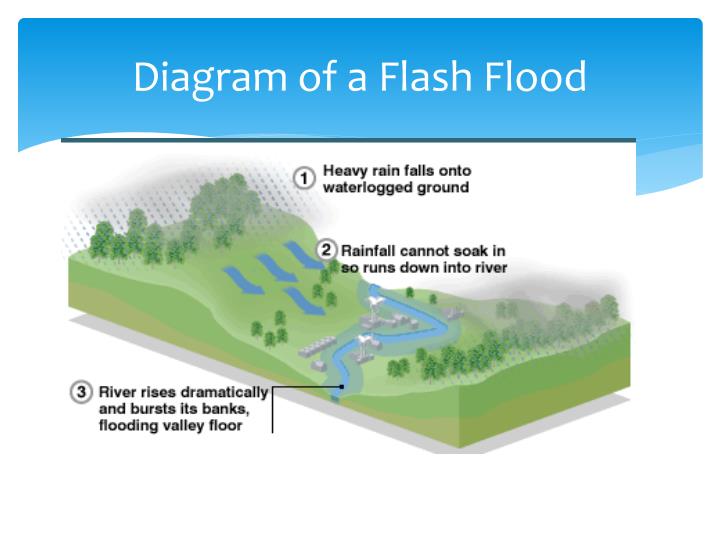 Diagram of a Flash Flood

1 Heavy rain falls onto waterlogged ground

2 Rainfall cannot soak in so runs down into river

3 River rises dramatically and bursts its banks, flooding valley floor